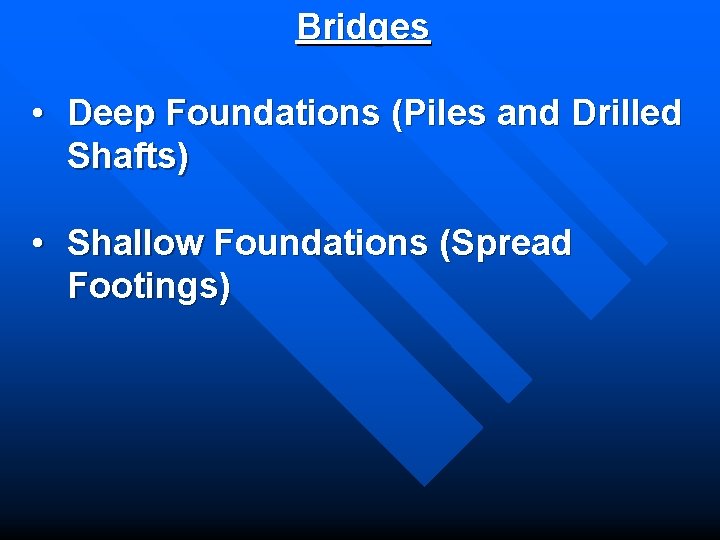 Bridges

• Deep Foundations (Piles and Drilled Shafts)

• Shallow Foundations (Spread Footings)